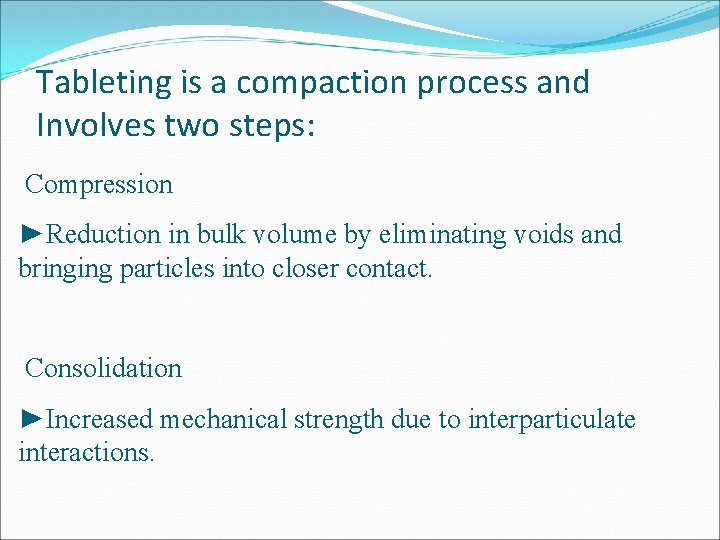 Tableting is a compaction process and Involves two steps:

Compression

►Reduction in bulk volume by eliminating voids and bringing particles into closer contact.

Consolidation

►Increased mechanical strength due to interparticulate interactions.